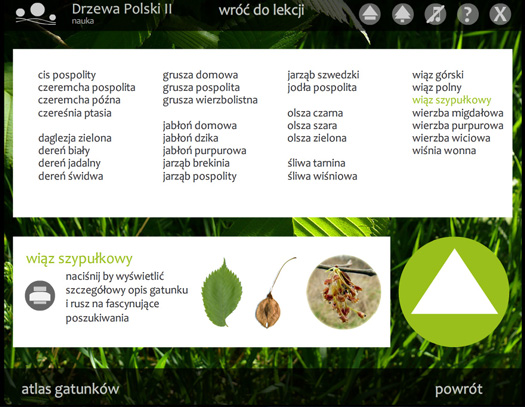 Drzewa Polski II
nauka

wróć do lekcji

?

X

cis pospolity
czeremcha pospolita
czeremcha późna
czereśnia ptasia

daglezja zielona
dereń biały
dereń jadalny
dereń świdwa

grusza domowa
grusza pospolita
grusza wierzbolistna

jabłoń domowa
jabłoń dzika
jabłoń purpurowa
jarząb brekinia
jarząb pospolity

jarząb szwedzki
jodła pospolita

olsza czarna
olsza szara
olsza zielona

śliwa tarnina
śliwa wiśniowa

wiąz górski
wiąz polny
wiąz szypułkowy
wierzba migdałowa
wierzba purpurowa
wierzba wiciowa
wiśnia wonna

wiąz szypułkowy

naciśnij by wyświetlić szczegółowy opis gatunku i rusz na fascynujące poszukiwania

atlas gatunków

powrót